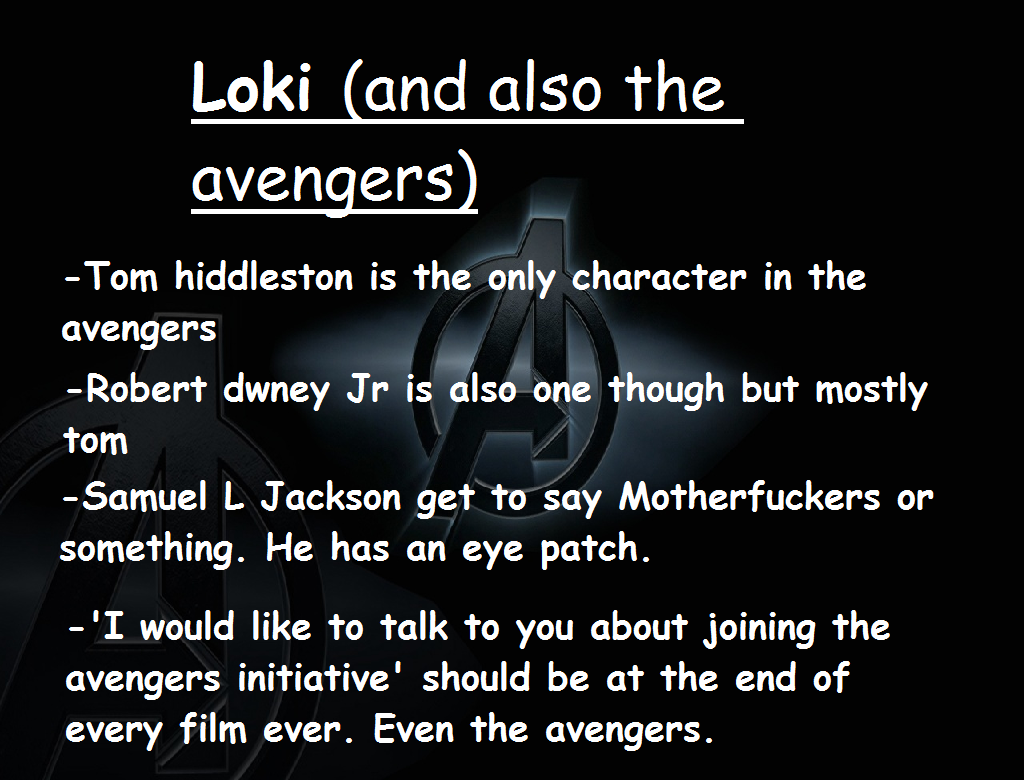 Loki (and also the avengers)

-Tom hiddleston is the only character in the avengers

-Robert dwney Jr is also one though but mostly tom

-Samuel L Jackson get to say Motherfuckers or something. He has an eye patch.

-'I would like to talk to you about joining the avengers initiative' should be at the end of every film ever. Even the avengers.